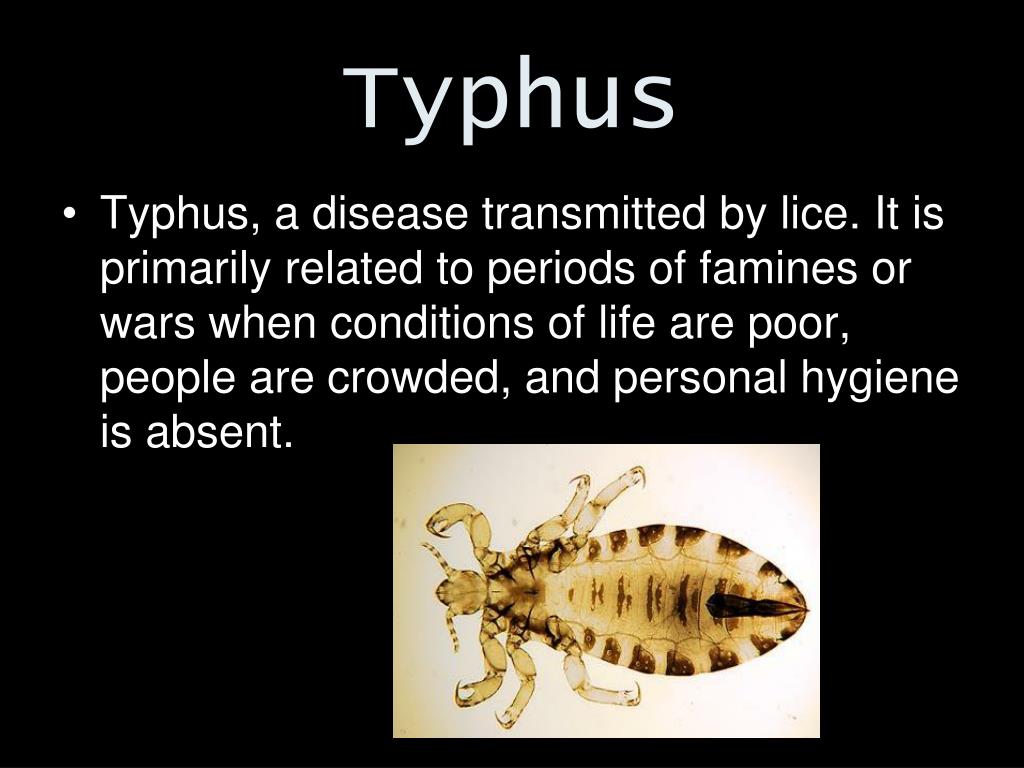 Typhus

• Typhus, a disease transmitted by lice. It is primarily related to periods of famines or wars when conditions of life are poor, people are crowded, and personal hygiene is absent.